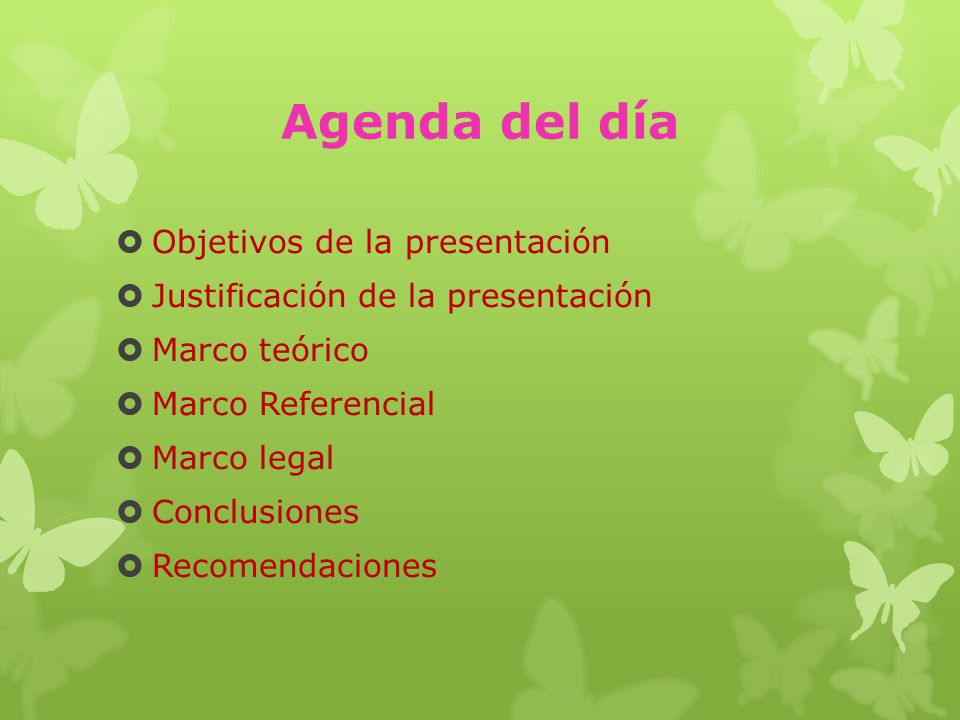 Agenda del día

- Objetivos de la presentación
- Justificación de la presentación
- Marco teórico
- Marco Referencial
- Marco legal
- Conclusiones
- Recomendaciones